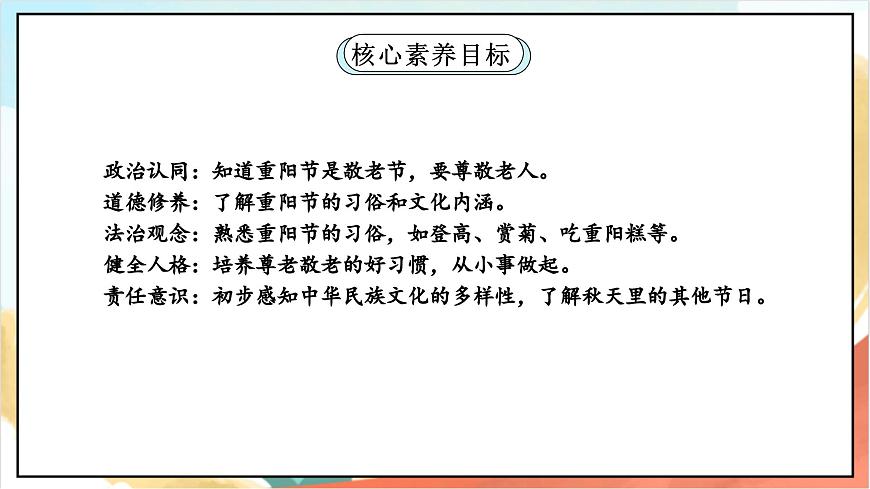 核心素养目标

政治认同：知道重阳节是敬老节，要尊敬老人。
道德修养：了解重阳节的习俗和文化内涵。
法治观念：熟悉重阳节的习俗，如登高、赏菊、吃重阳糕等。
健全人格：培养尊老敬老的好习惯，从小事做起。
责任意识：初步感知中华民族文化的多样性，了解秋天里的其他节日。